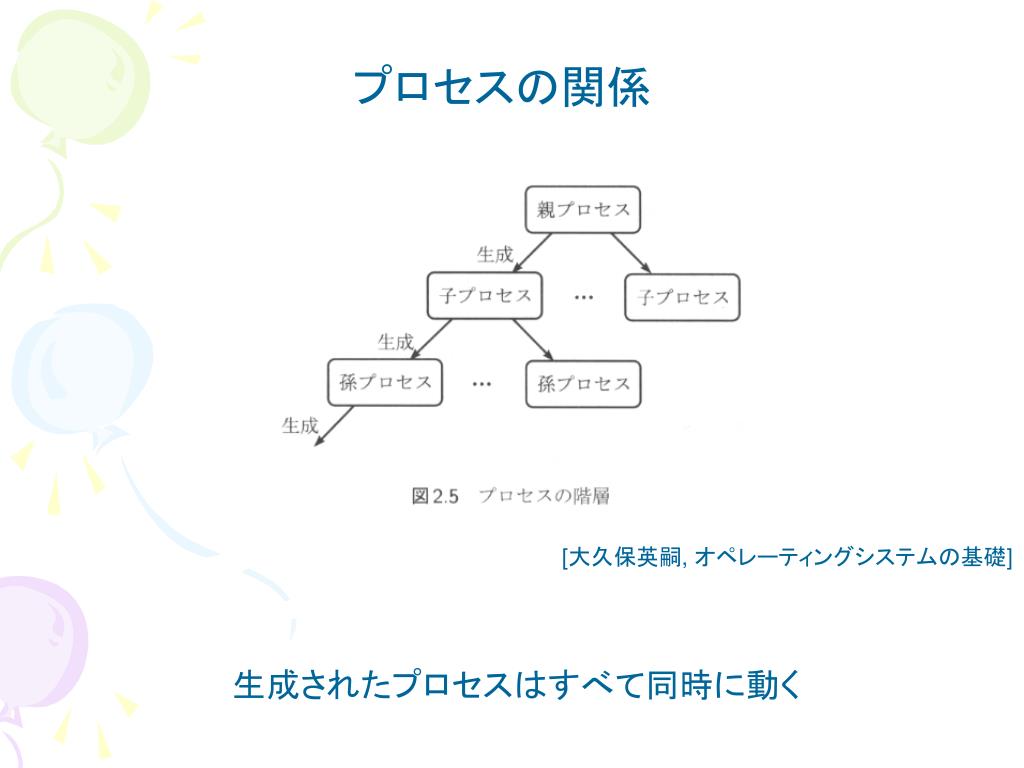 プロセスの関係

親プロセス

生成

子プロセス

…

子プロセス

生成

孫プロセス

…

孫プロセス

生成

図2.5　プロセスの階層

[大久保英嗣, オペレーティングシステムの基礎]

生成されたプロセスはすべて同時に動く